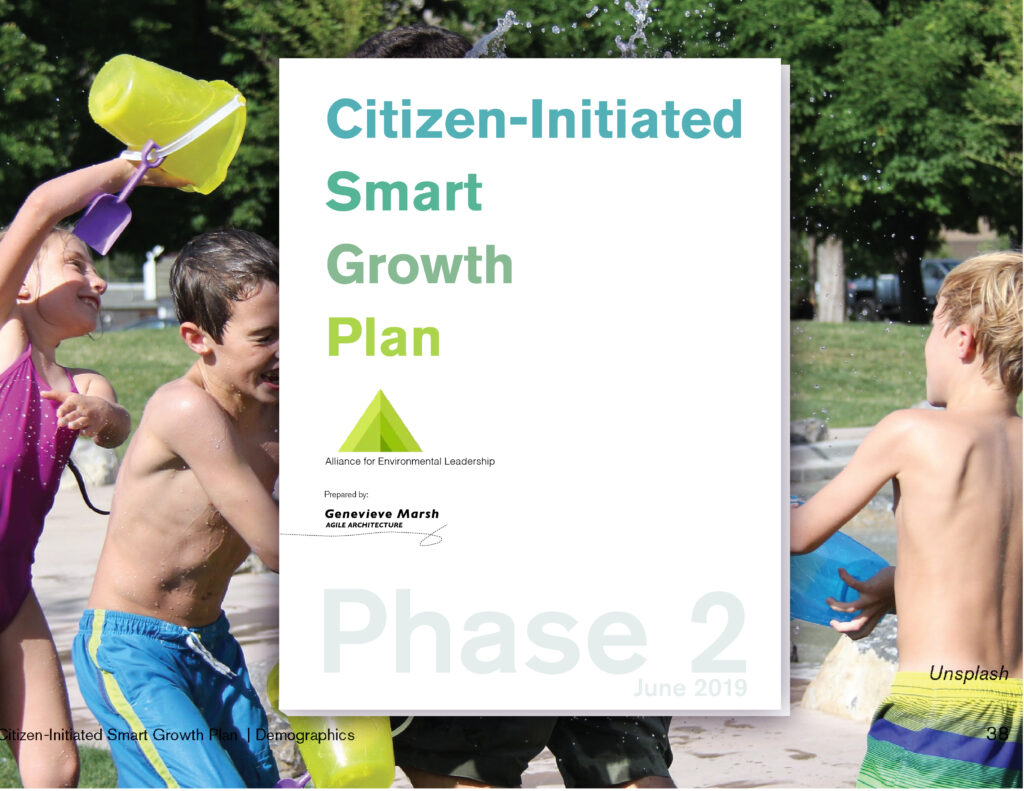 Citizen-Initiated
Smart
Growth
Plan

Alliance for Environmental Leadership

Prepared by:

Genevieve Marsh
AGILE ARCHITECTURE

Phase 2
June 2019

Unsplash

Citizen-Initiated Smart Growth Plan | Demographics

38